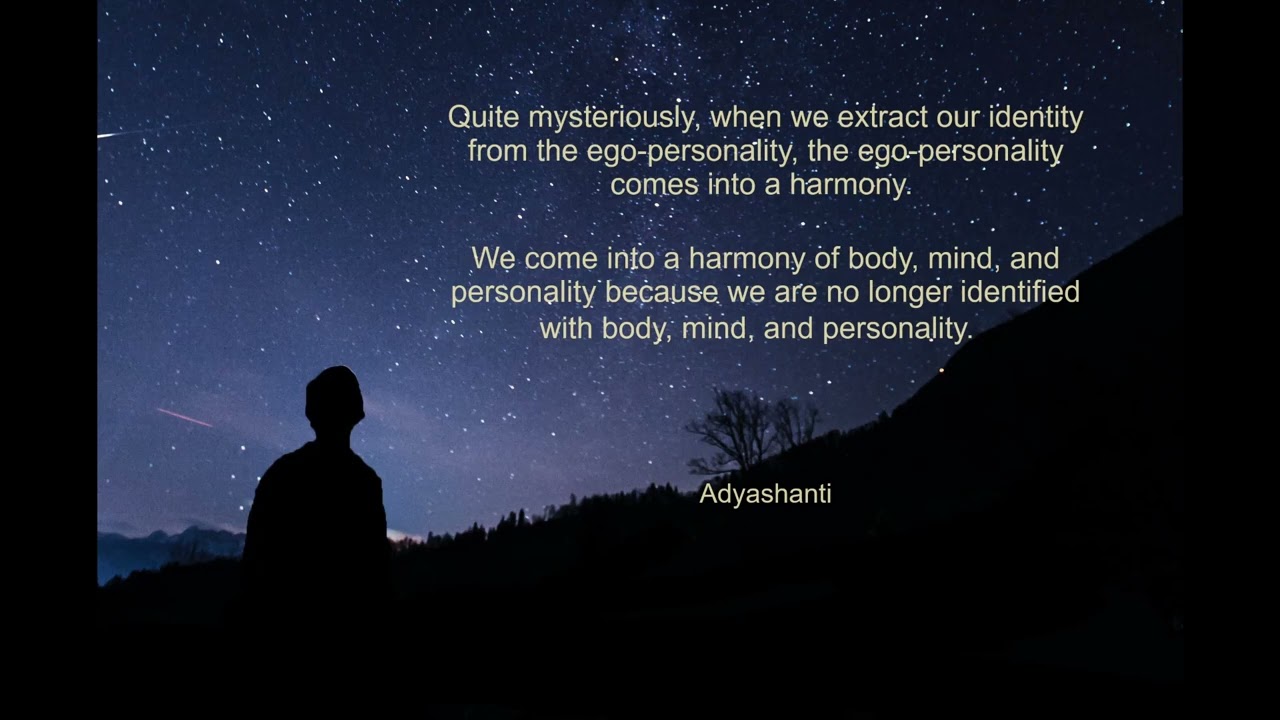 Quite mysteriously, when we extract our identity from the ego-personality, the ego-personality comes into a harmony.

We come into a harmony of body, mind, and personality because we are no longer identified with body, mind, and personality.

Adyashanti